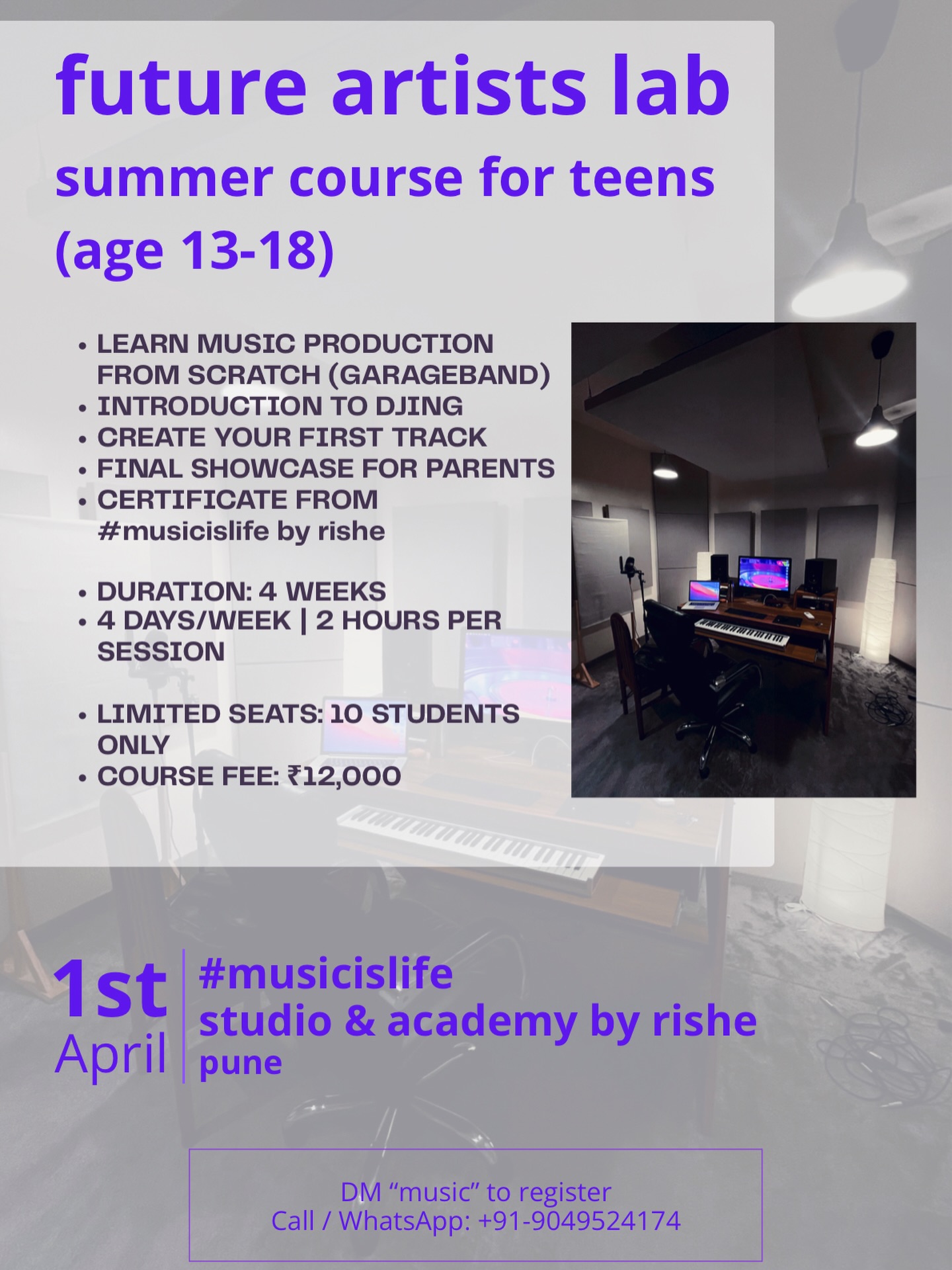 future artists lab
summer course for teens (age 13-18)

• LEARN MUSIC PRODUCTION FROM SCRATCH (GARAGEBAND)
• INTRODUCTION TO DJING
• CREATE YOUR FIRST TRACK
• FINAL SHOWCASE FOR PARENTS
• CERTIFICATE FROM #musicislife by rishe

• DURATION: 4 WEEKS
• 4 DAYS/WEEK | 2 HOURS PER SESSION

• LIMITED SEATS: 10 STUDENTS ONLY
• COURSE FEE: ₹12,000

1st April

#musicislife
studio & academy by rishe
pune

DM “music” to register
Call / WhatsApp: +91-9049524174